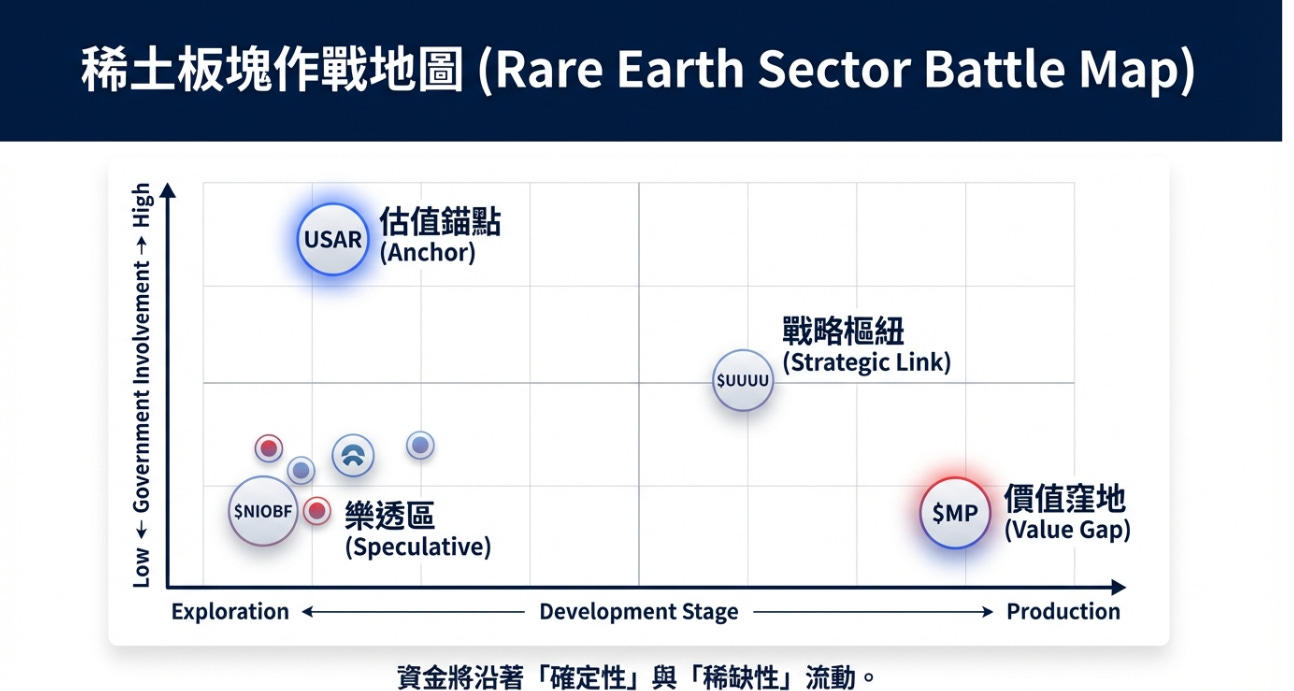 稀土板塊作戰地圖 (Rare Earth Sector Battle Map)

Low ← Government Involvement → High

USAR 估值錨點 (Anchor)

$UUUU 戰略樞紐 (Strategic Link)

$NIOBF 樂透區 (Speculative)

$MP 價值窪地 (Value Gap)

Exploration ← Development Stage → Production

資金將沿著「確定性」與「稀缺性」流動。